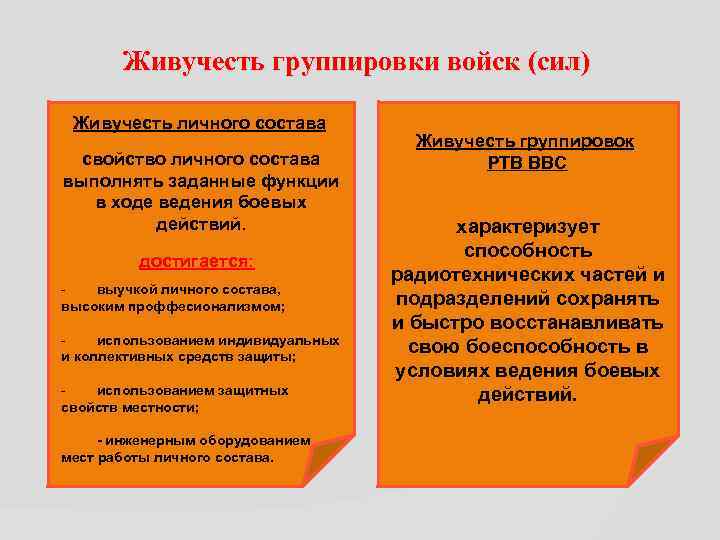 Живучесть группировки войск (сил)

Живучесть личного состава

свойство личного состава выполнять заданные функции в ходе ведения боевых действий.

достигается:

- выучкой личного состава, высоким проффесионализмом;

- использованием индивидуальных и коллективных средств защиты;

- использованием защитных свойств местности;

- инженерным оборудованием мест работы личного состава.

Живучесть группировок РТВ ВВС

характеризует способность радиотехнических частей и подразделений сохранять и быстро восстанавливать свою боеспособность в условиях ведения боевых действий.